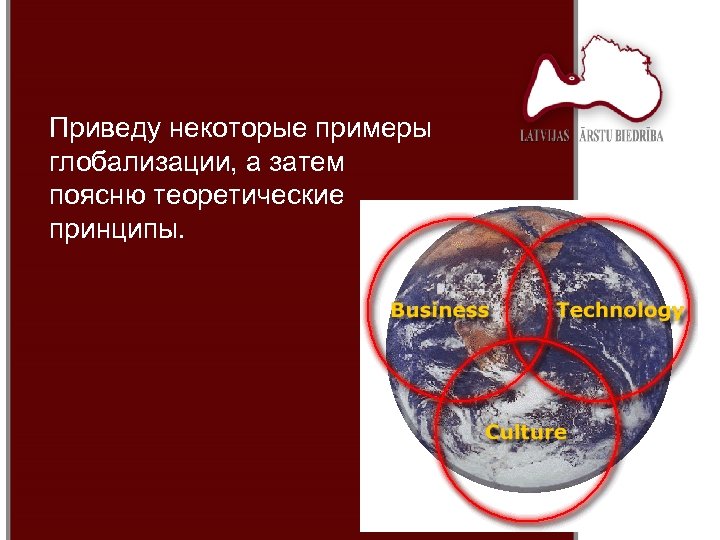 LATVIJAS ĀRSTU BIEDRĪBA

Приведу некоторые примеры глобализации, а затем поясню теоретические принципы.

Business

Technology

Culture